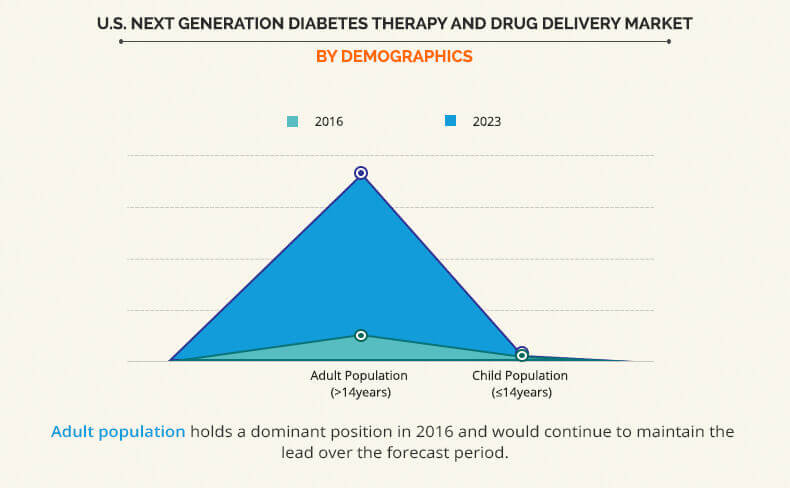 U.S. NEXT GENERATION DIABETES THERAPY AND DRUG DELIVERY MARKET

BY DEMOGRAPHICS

2016

2023

Adult Population (>14years)

Child Population (≤14years)

Adult population holds a dominant position in 2016 and would continue to maintain the lead over the forecast period.